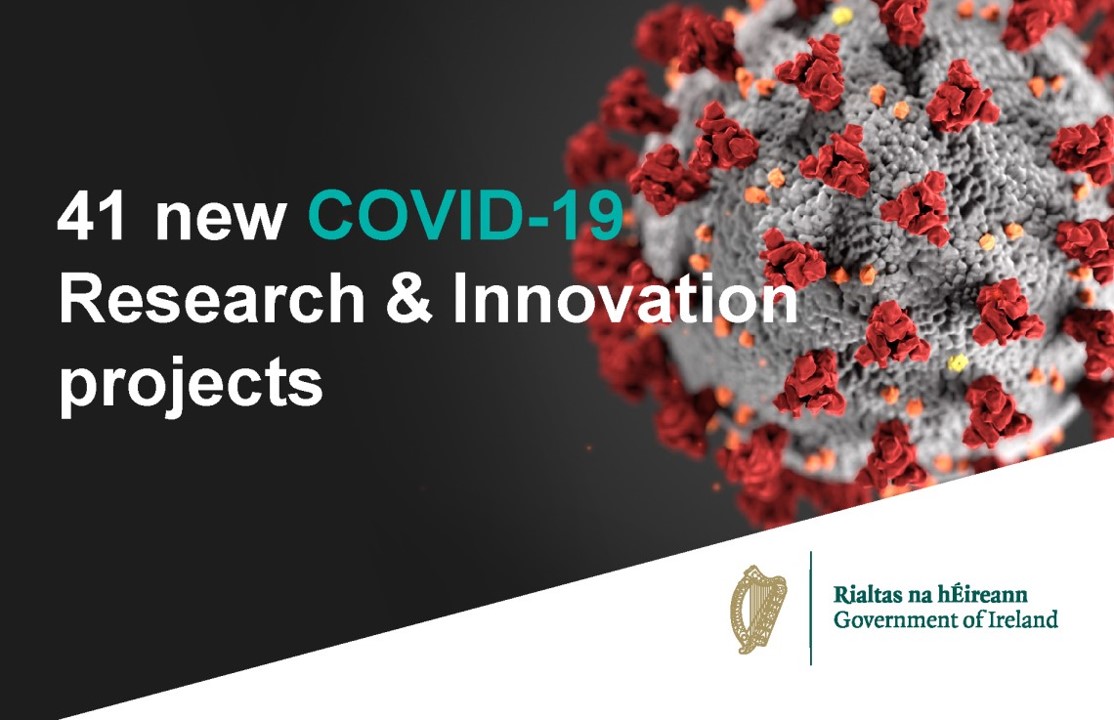 41 new COVID-19 Research & Innovation projects

Rialtas na hÉireann
Government of Ireland